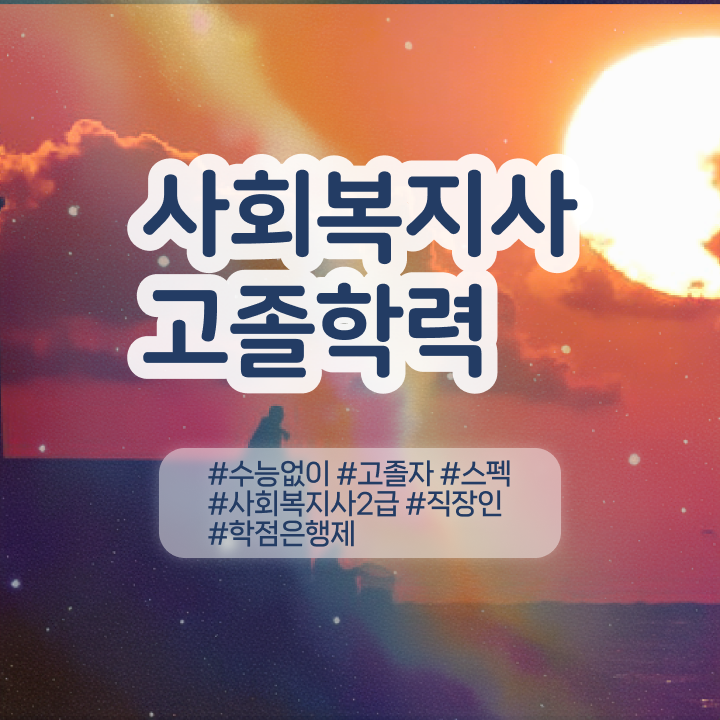 사회복지사
고졸학력

#수능없이 #고졸자 #스펙
#사회복지사2급 #직장인
#학점은행제